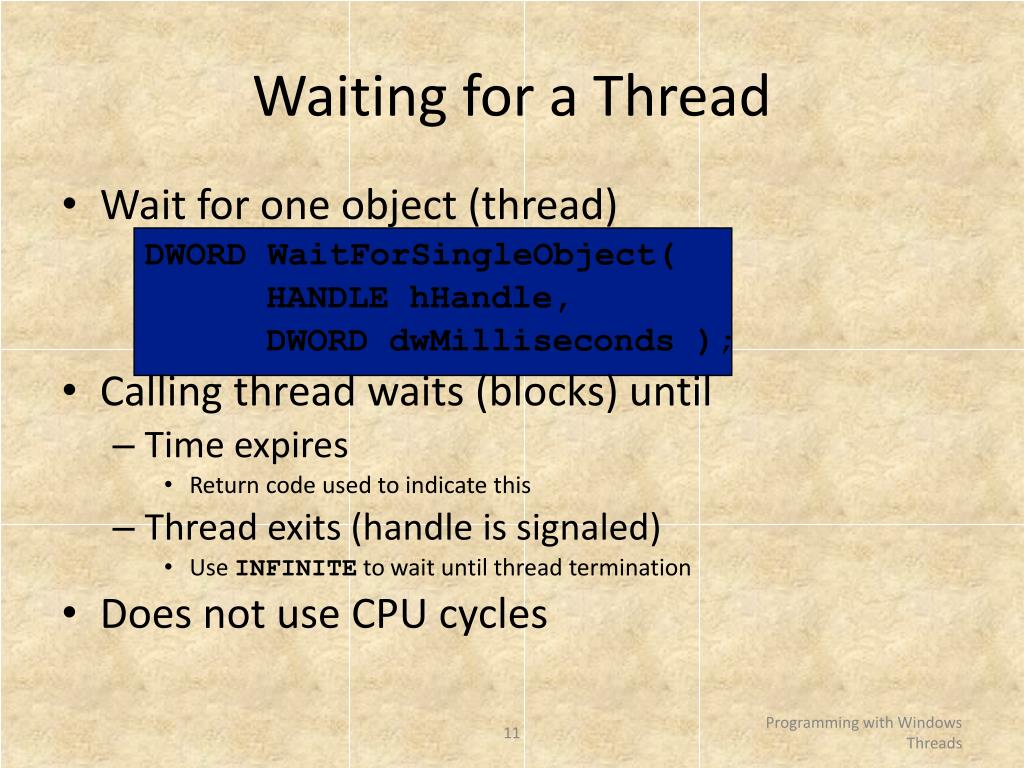 Waiting for a Thread

• Wait for one object (thread)

DWORD WaitForSingleObject(
      HANDLE hHandle,
      DWORD dwMilliseconds );

• Calling thread waits (blocks) until
  – Time expires
    • Return code used to indicate this
  – Thread exits (handle is signaled)
    • Use INFINITE to wait until thread termination
• Does not use CPU cycles

11

Programming with Windows Threads